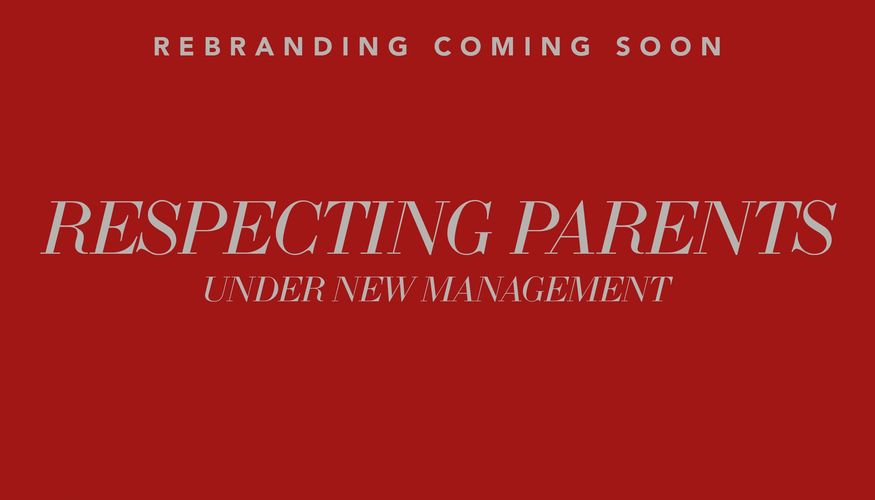 REBRANDING COMING SOON

RESPECTING PARENTS
UNDER NEW MANAGEMENT